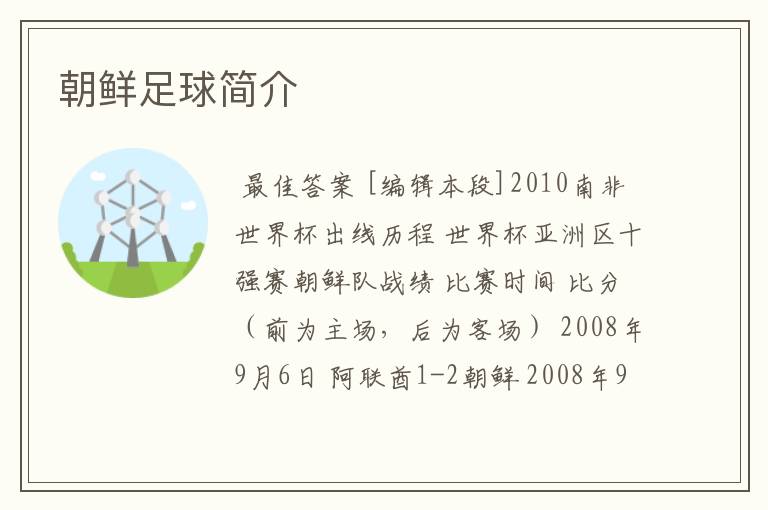 朝鲜足球简介

最佳答案 [编辑本段]2010南非世界杯出线历程 世界杯亚洲区十强赛朝鲜队战绩 比赛时间 比分（前为主场，后为客场） 2008年9月6日 阿联酋1-2朝鲜 2008年9